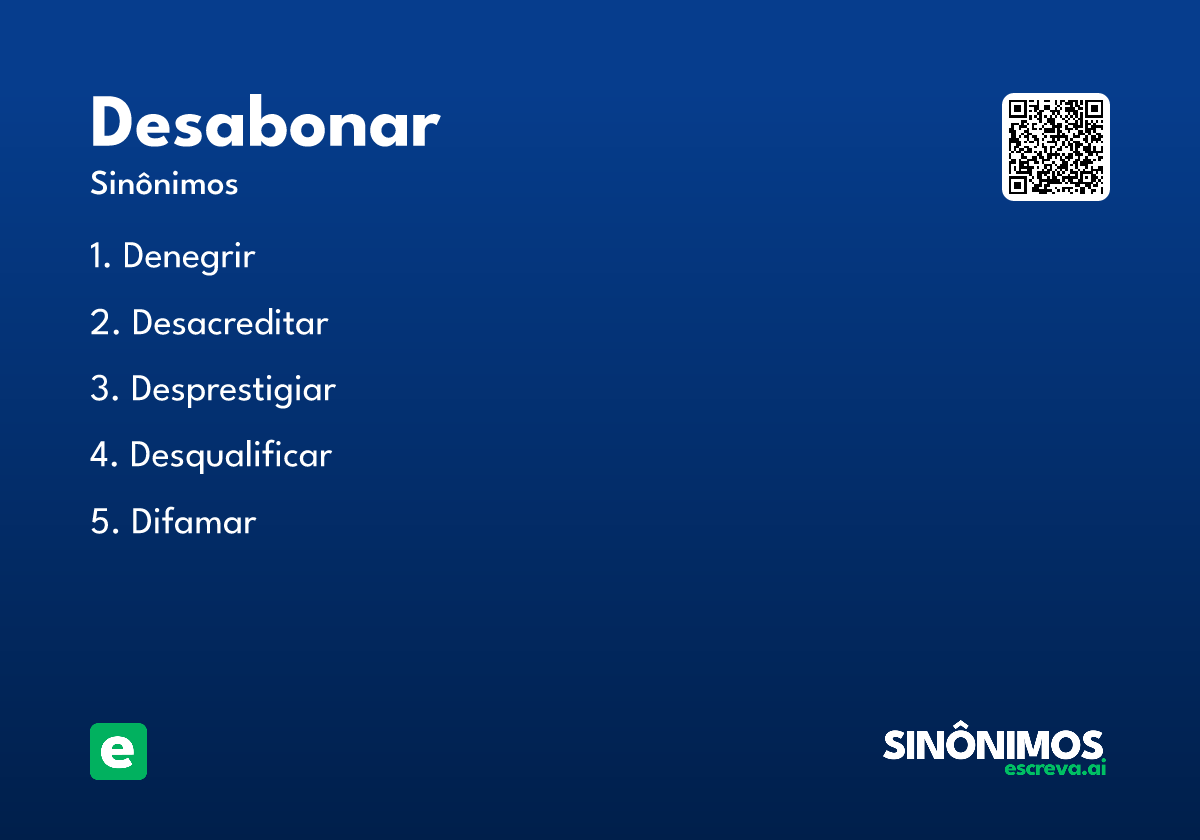 Desabonar

Sinônimos

1. Denegrir

2. Desacreditar

3. Desprestigiar

4. Desqualificar

5. Difamar

e

SINÔNIMOS
escreva.ai